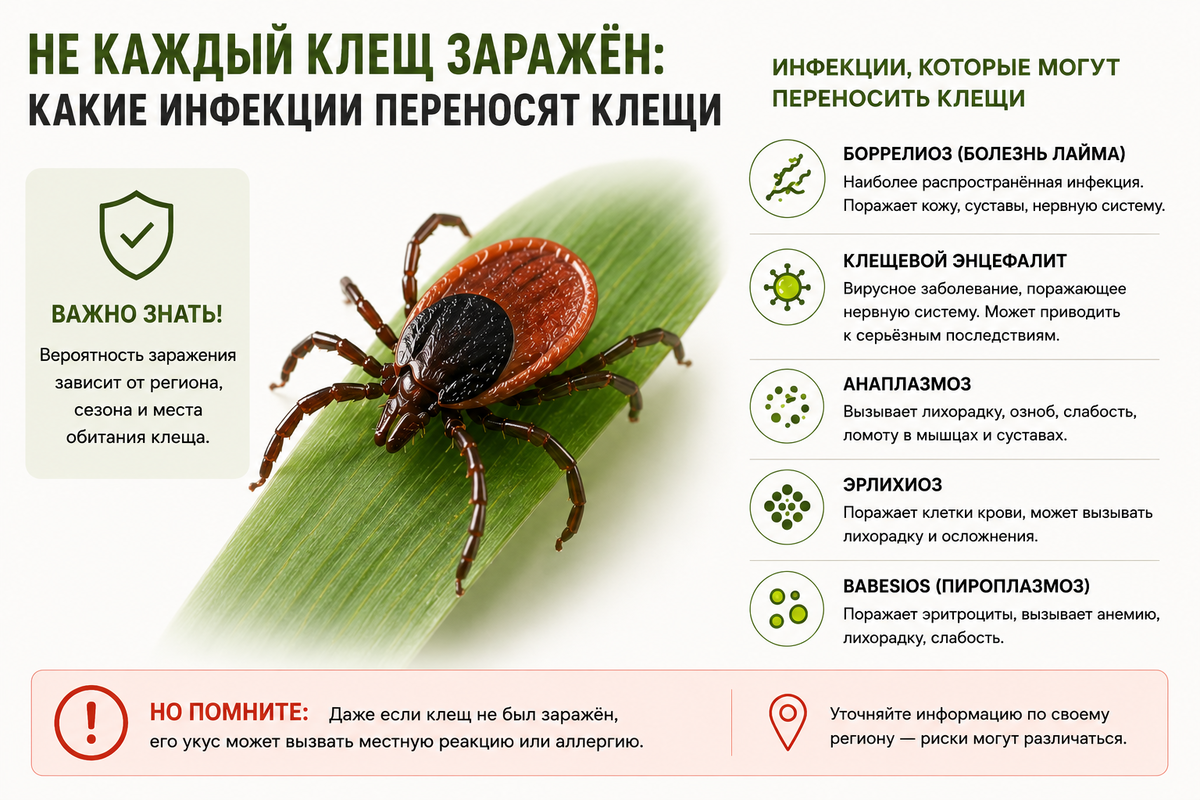 НЕ КАЖДЫЙ КЛЕЩ ЗАРАЖЁН:
КАКИЕ ИНФЕКЦИИ ПЕРЕНОСЯТ КЛЕЩИ

ВАЖНО ЗНАТЬ!

Вероятность заражения зависит от региона, сезона и места обитания клеща.

ИНФЕКЦИИ, КОТОРЫЕ МОГУТ ПЕРЕНОСИТЬ КЛЕЩИ

БОРРЕЛИОЗ (БОЛЕЗНЬ ЛАЙМА)
Наиболее распространённая инфекция. Поражает кожу, суставы, нервную систему.

КЛЕЩЕВОЙ ЭНЦЕФАЛИТ
Вирусное заболевание, поражающее нервную систему. Может приводить к серьёзным последствиям.

АНАПЛАЗМОЗ
Вызывает лихорадку, озноб, слабость, ломоту в мышцах и суставах.

ЭРЛИХИОЗ
Поражает клетки крови, может вызывать лихорадку и осложнения.

BABESIOS (ПИРОПЛАЗМОЗ)
Поражает эритроциты, вызывает анемию, лихорадку, слабость.

НО ПОМНИТЕ: Даже если клещ не был заражён, его укус может вызвать местную реакцию или аллергию.

Уточняйте информацию по своему региону — риски могут различаться.